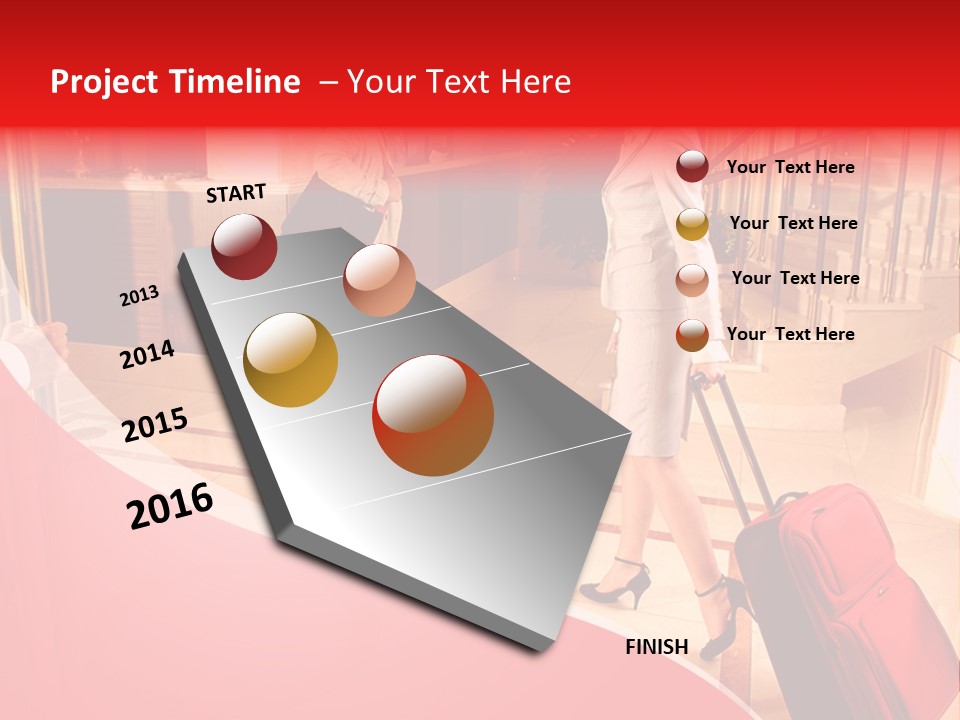 Project Timeline – Your Text Here

START

2013

2014

2015

2016

FINISH

Your Text Here

Your Text Here

Your Text Here

Your Text Here